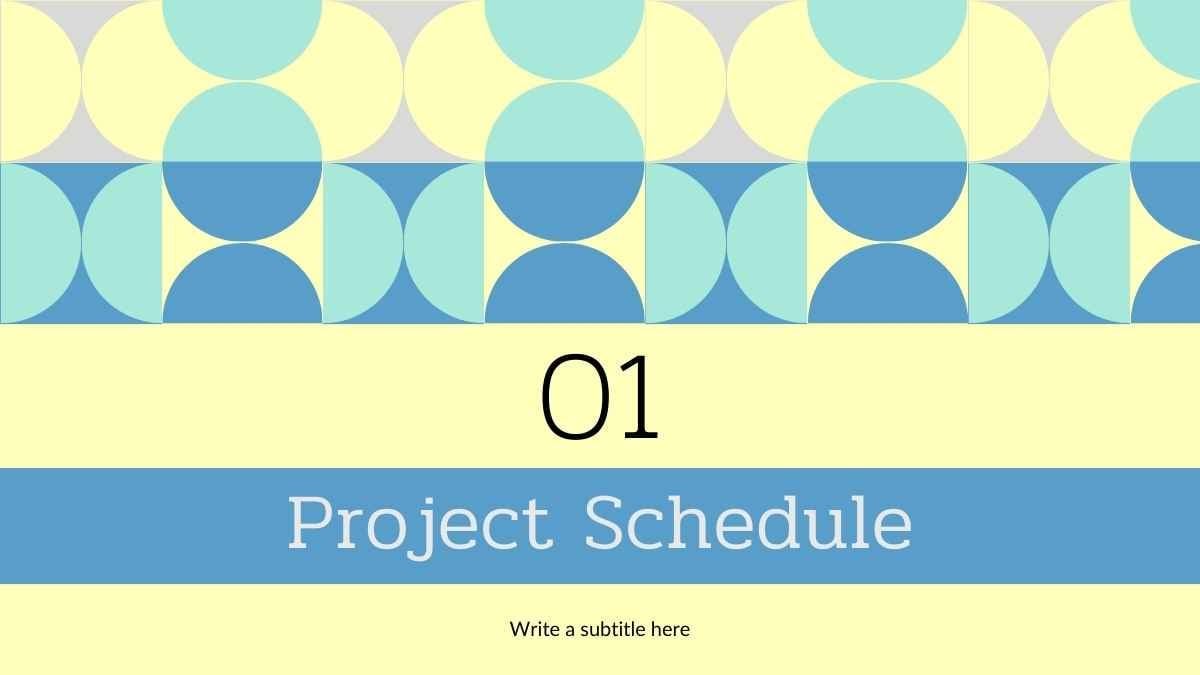 01

Project Schedule

Write a subtitle here